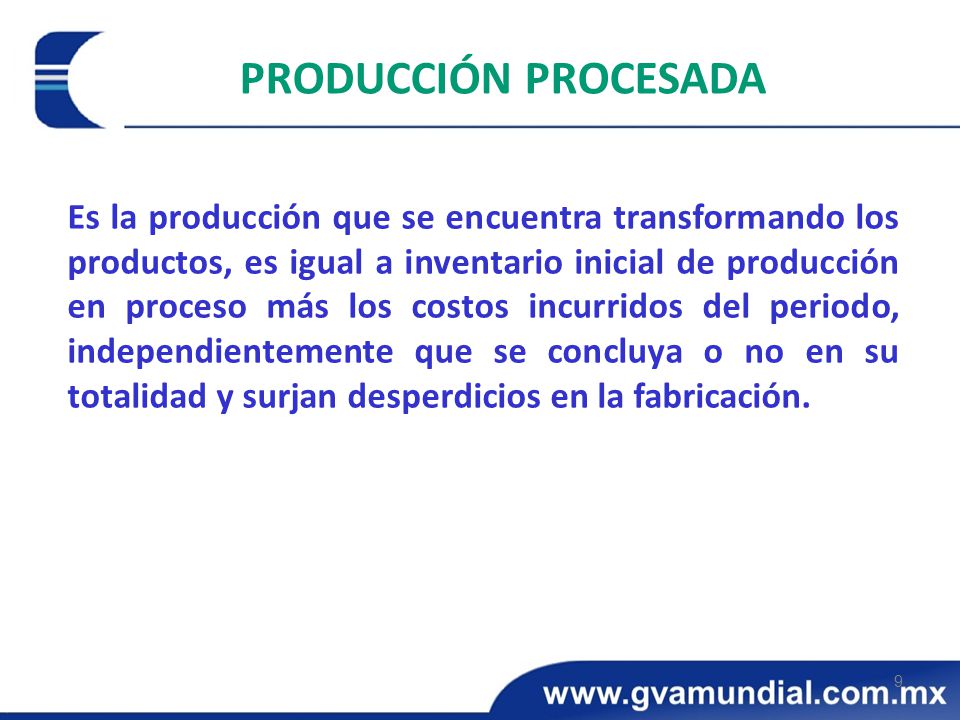 PRODUCCIÓN PROCESADA

Es la producción que se encuentra transformando los productos, es igual a inventario inicial de producción en proceso más los costos incurridos del periodo, independientemente que se concluya o no en su totalidad y surjan desperdicios en la fabricación.

9

www.gvamundial.com.mx